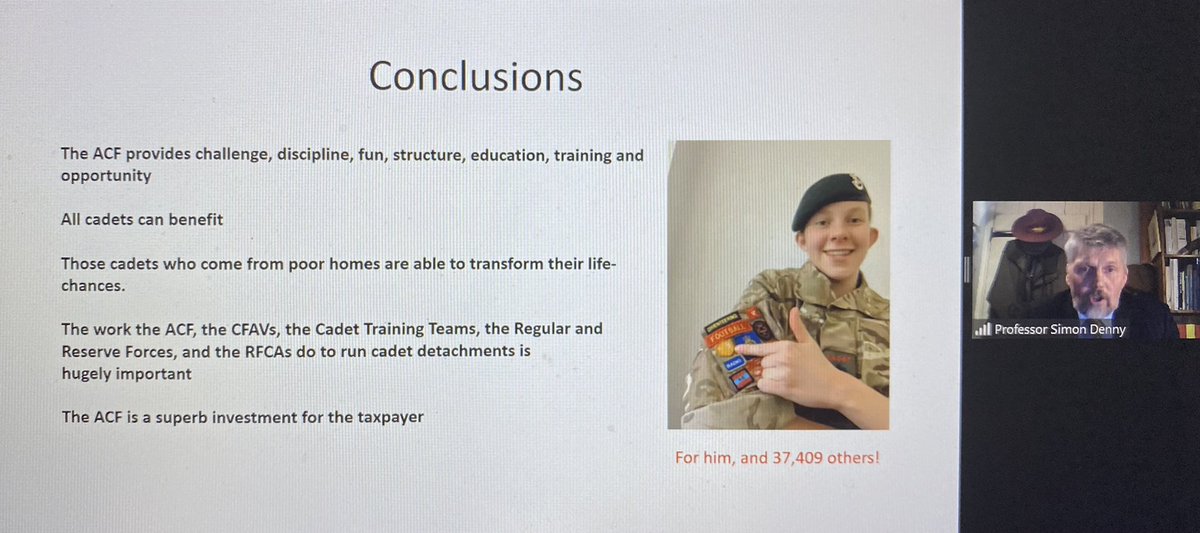 Conclusions

The ACF provides challenge, discipline, fun, structure, education, training and opportunity

All cadets can benefit

Those cadets who come from poor homes are able to transform their life-chances.

The work the ACF, the CFAVs, the Cadet Training Teams, the Regular and Reserve Forces, and the RFCAs do to run cadet detachments is hugely important

The ACF is a superb investment for the taxpayer

FOOTBALL

For him, and 37,409 others!

Professor Simon Denny